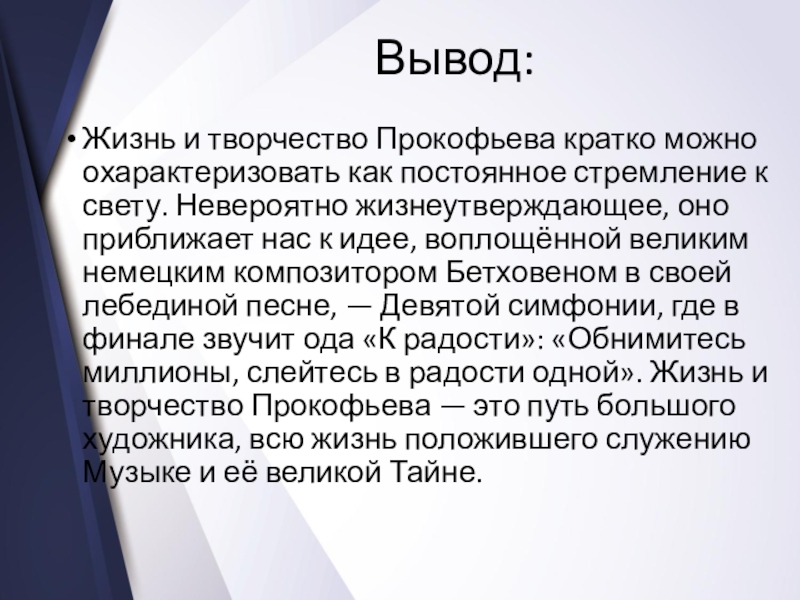 Вывод:

• Жизнь и творчество Прокофьева кратко можно охарактеризовать как постоянное стремление к свету. Невероятно жизнеутверждающее, оно приближает нас к идее, воплощённой великим немецким композитором Бетховеном в своей лебединой песне, — Девятой симфонии, где в финале звучит ода «К радости»: «Обнимитесь миллионы, слейтесь в радости одной». Жизнь и творчество Прокофьева — это путь большого художника, всю жизнь положившего служению Музыке и её великой Тайне.